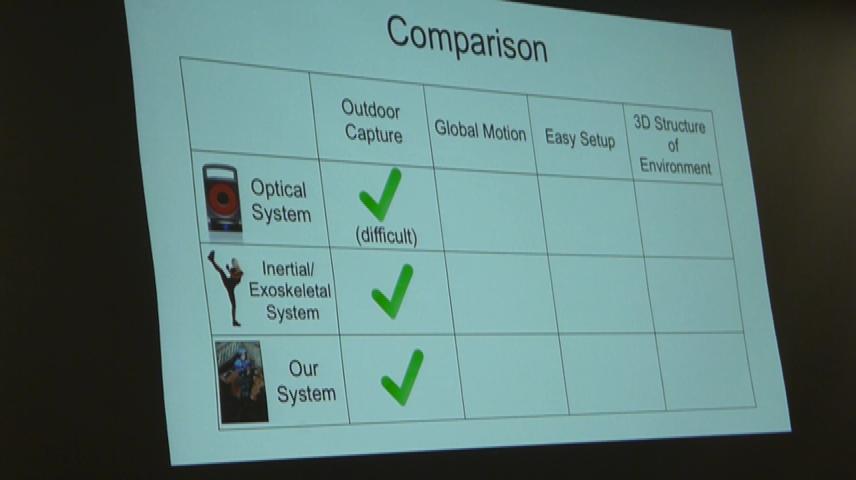 Comparison

| | Outdoor Capture | Global Motion | Easy Setup | 3D Structure of Environment |
|---|---|---|---|---|
| Optical System | ✓ (difficult) | | | |
| Inertial/ Exoskeletal System | ✓ | | | |
| Our System | ✓ | | | |